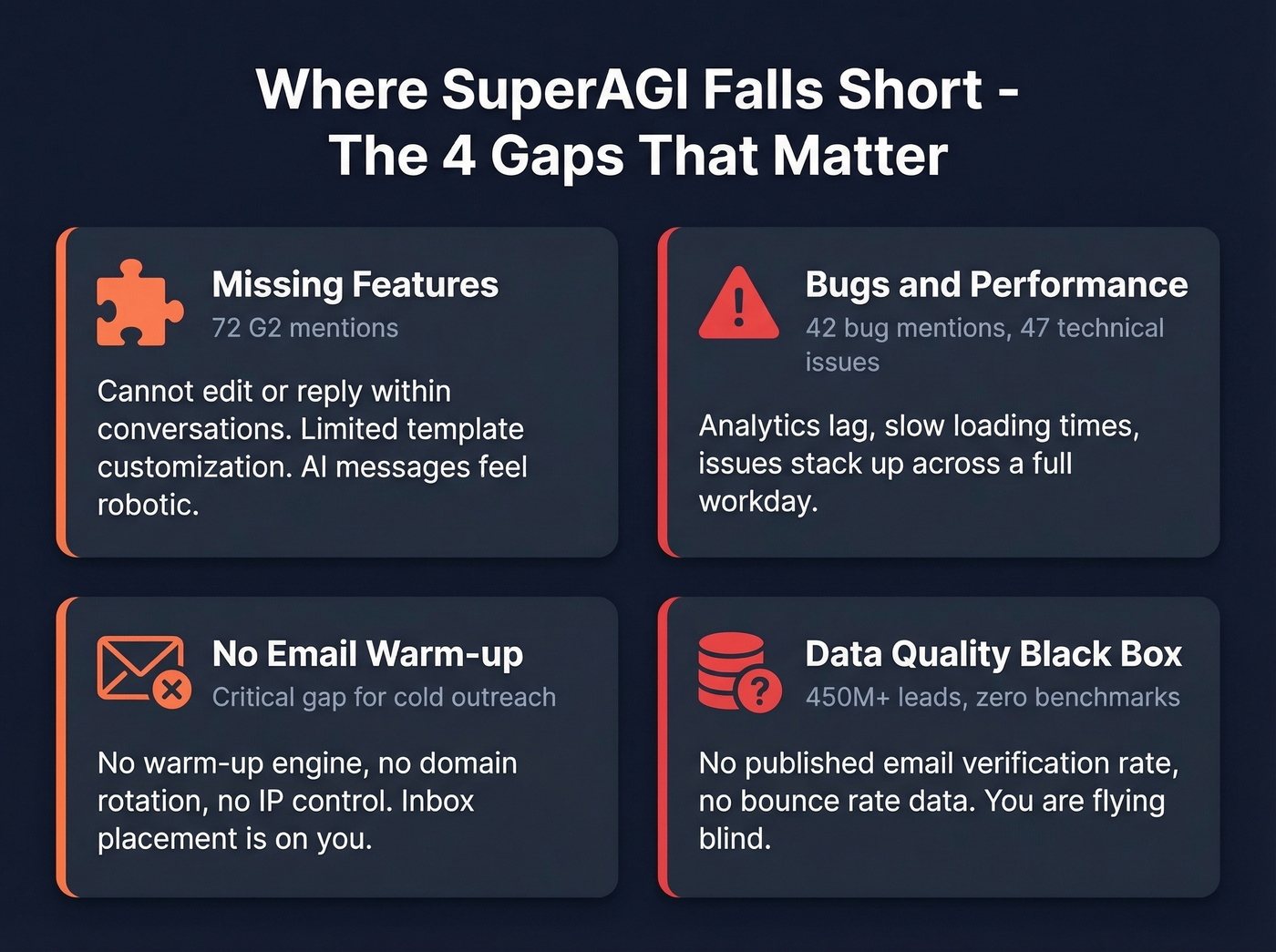 Where SuperAGI Falls Short - The 4 Gaps That Matter

Missing Features
72 G2 mentions

Cannot edit or reply within conversations. Limited template customization. AI messages feel robotic.

Bugs and Performance
42 bug mentions, 47 technical issues

Analytics lag, slow loading times, issues stack up across a full workday.

No Email Warm-up
Critical gap for cold outreach

No warm-up engine, no domain rotation, no IP control. Inbox placement is on you.

Data Quality Black Box
450M+ leads, zero benchmarks

No published email verification rate, no bounce rate data. You are flying blind.